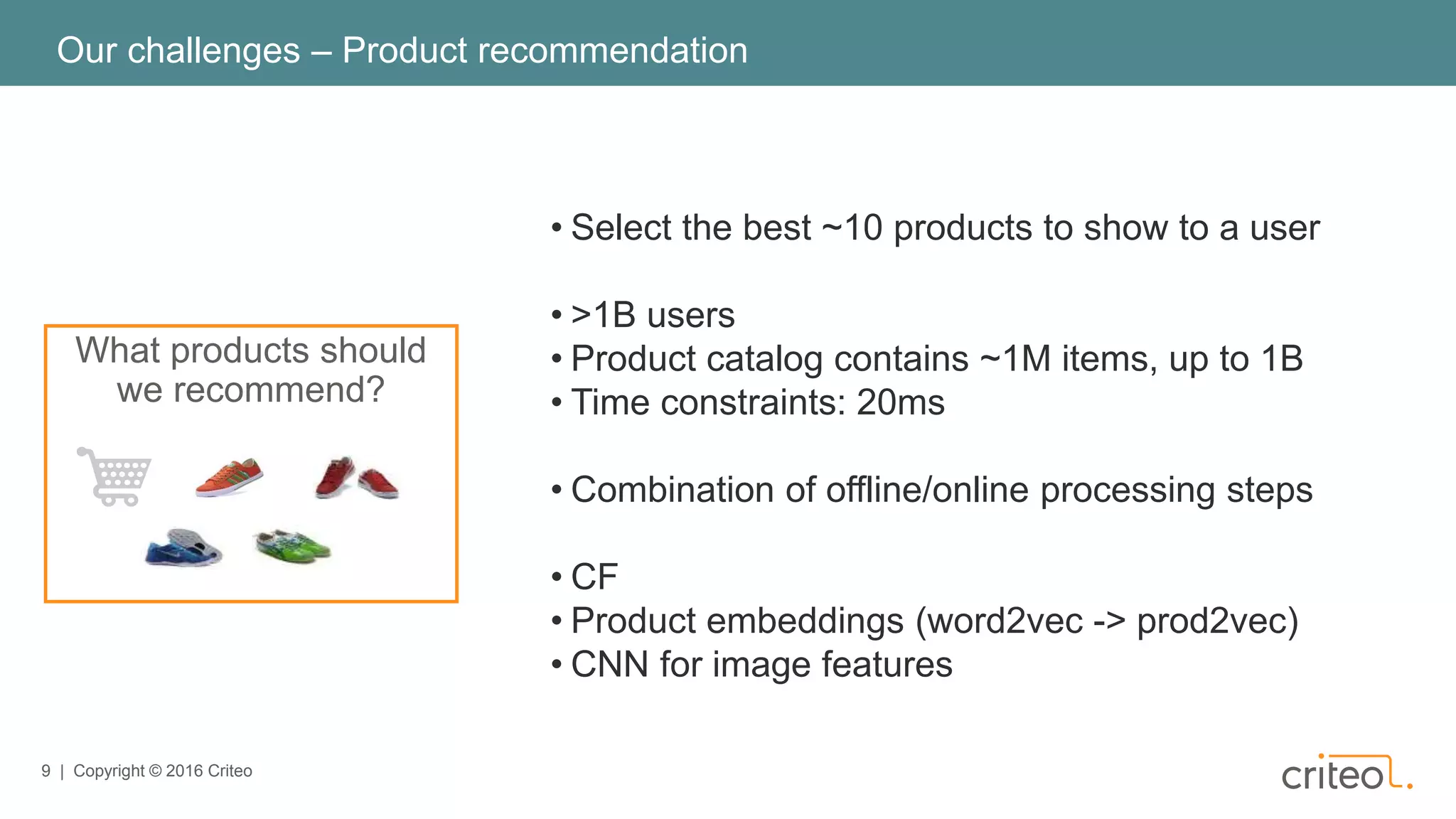 Our challenges – Product recommendation

What products should we recommend?

• Select the best ~10 products to show to a user

• >1B users
• Product catalog contains ~1M items, up to 1B
• Time constraints: 20ms

• Combination of offline/online processing steps

• CF
• Product embeddings (word2vec -> prod2vec)
• CNN for image features

9 | Copyright © 2016 Criteo

criteo.